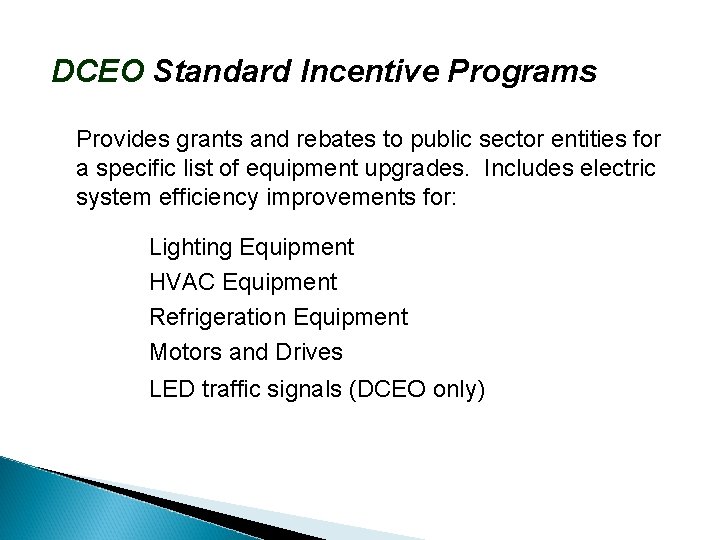 DCEO Standard Incentive Programs

Provides grants and rebates to public sector entities for a specific list of equipment upgrades. Includes electric system efficiency improvements for:

Lighting Equipment
HVAC Equipment
Refrigeration Equipment
Motors and Drives
LED traffic signals (DCEO only)